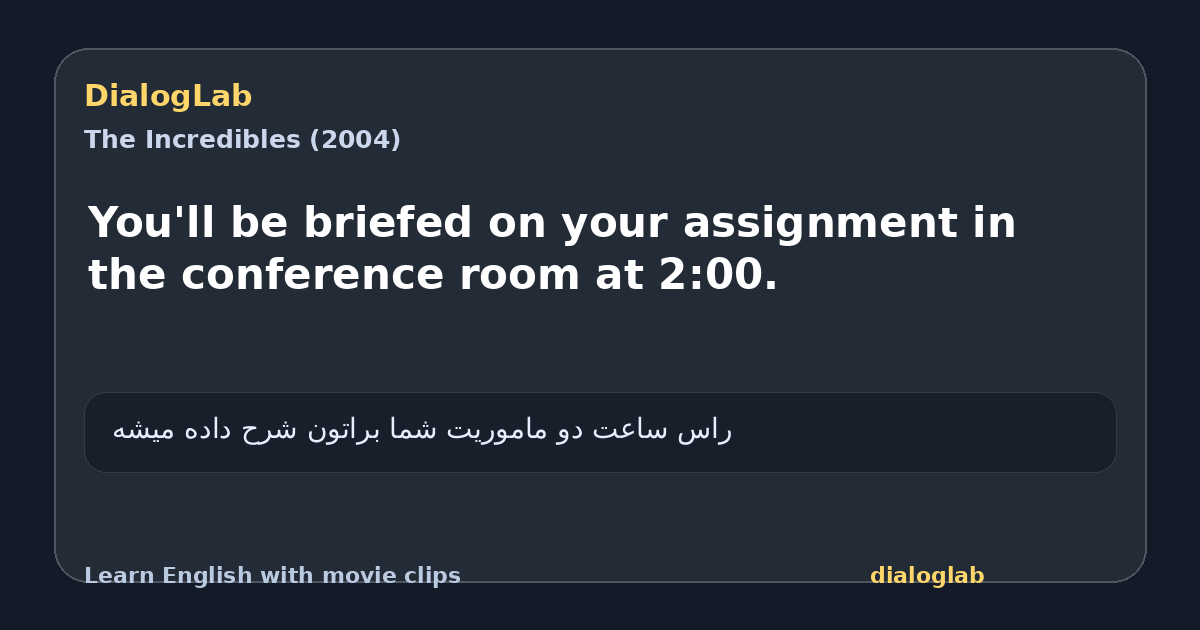 DialogLab
The Incredibles (2004)

You'll be briefed on your assignment in the conference room at 2:00.

راس ساعت دو ماموریت شما براتون شرح داده میشه

Learn English with movie clips
dialoglab